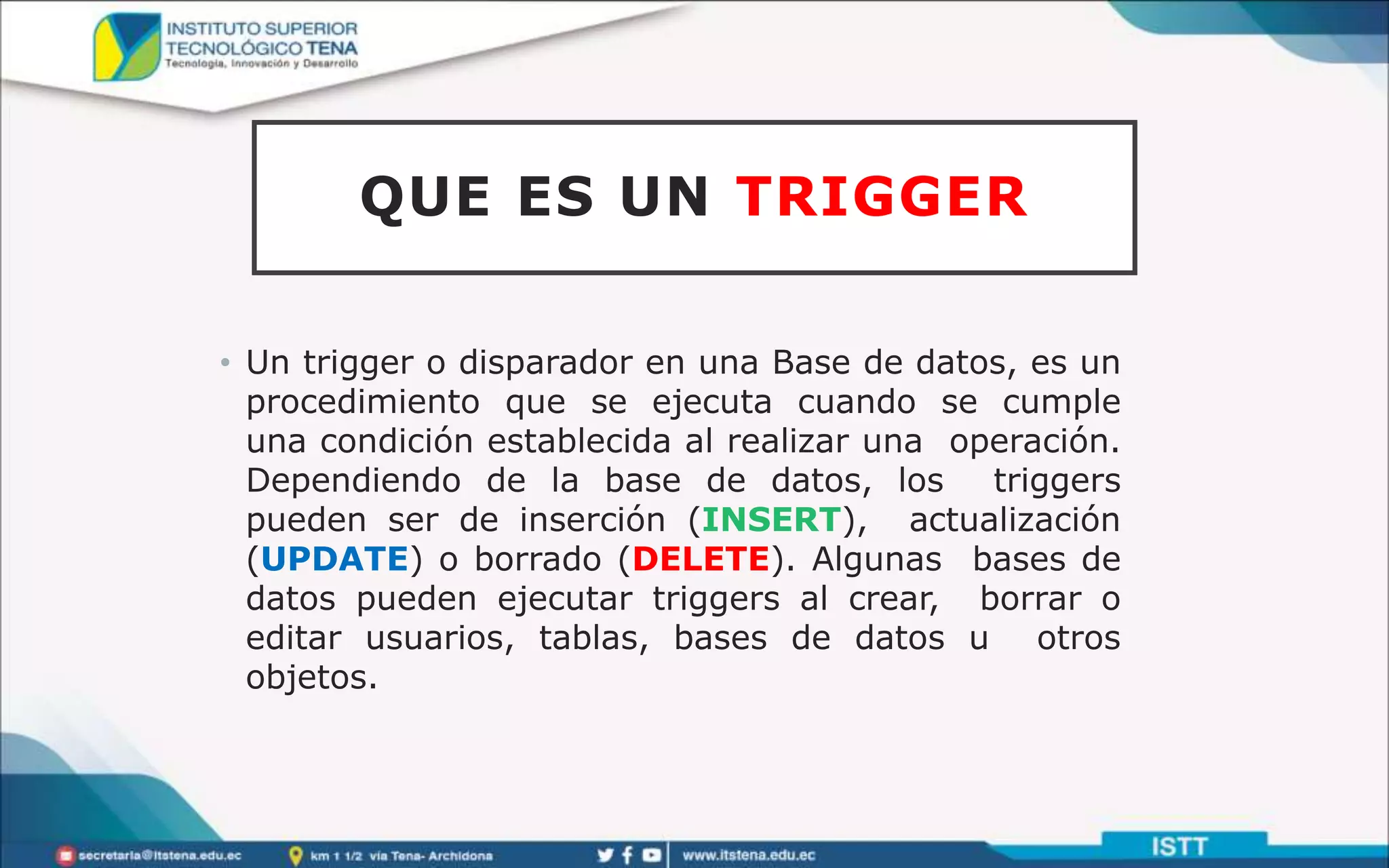 INSTITUTO SUPERIOR TECNOLÓGICO TENA
Tecnología, Innovación y Desarrollo

QUE ES UN TRIGGER

• Un trigger o disparador en una Base de datos, es un procedimiento que se ejecuta cuando se cumple una condición establecida al realizar una operación. Dependiendo de la base de datos, los triggers pueden ser de inserción (INSERT), actualización (UPDATE) o borrado (DELETE). Algunas bases de datos pueden ejecutar triggers al crear, borrar o editar usuarios, tablas, bases de datos u otros objetos.

secretaria@itstena.edu.ec km 1 1/2 vía Tena- Archidona www.itstena.edu.ec ISTT